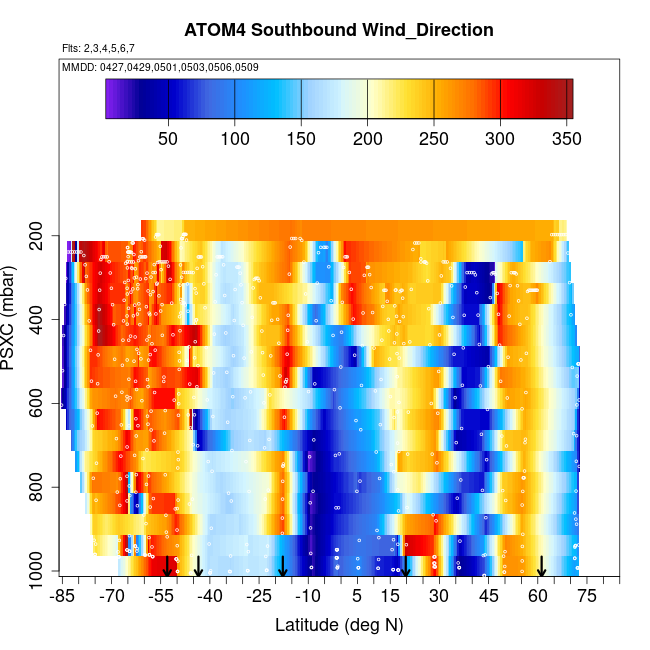 ATOM4 Southbound Wind_Direction

Flts: 2,3,4,5,6,7

MMDD: 0427,0429,0501,0503,0506,0509

50 100 150 200 250 300 350

PSXC (mbar)

200
400
600
800
1000

-85 -70 -55 -40 -25 -10 5 15 30 45 60 75

Latitude (deg N)